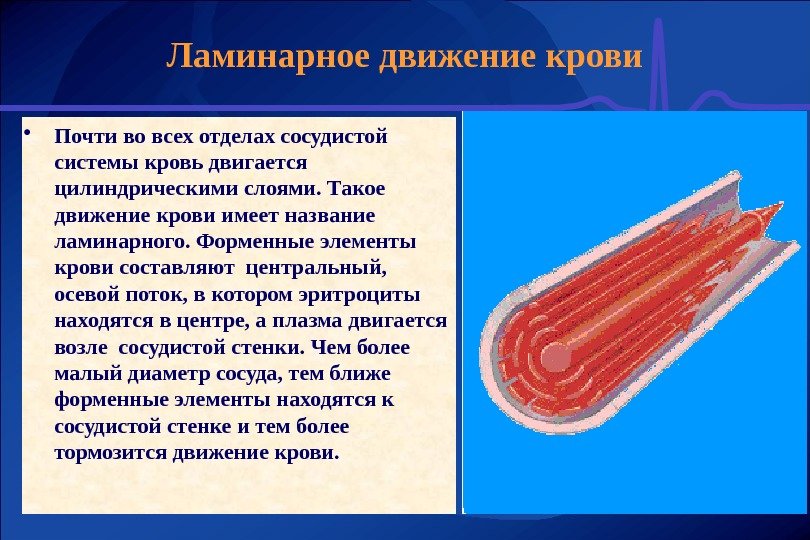 Ламинарное движение крови

• Почти во всех отделах сосудистой системы кровь двигается цилиндрическими слоями. Такое движение крови имеет название ламинарного. Форменные элементы крови составляют центральный, осевой поток, в котором эритроциты находятся в центре, а плазма двигается возле сосудистой стенки. Чем более малый диаметр сосуда, тем ближе форменные элементы находятся к сосудистой стенке и тем более тормозится движение крови.